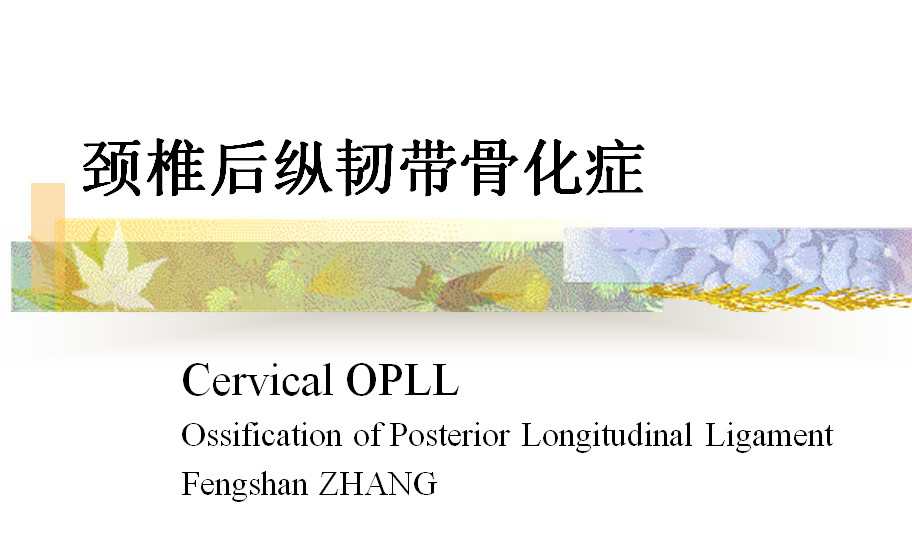 颈椎后纵韧带骨化症

Cervical OPLL
Ossification of Posterior Longitudinal Ligament
Fengshan ZHANG